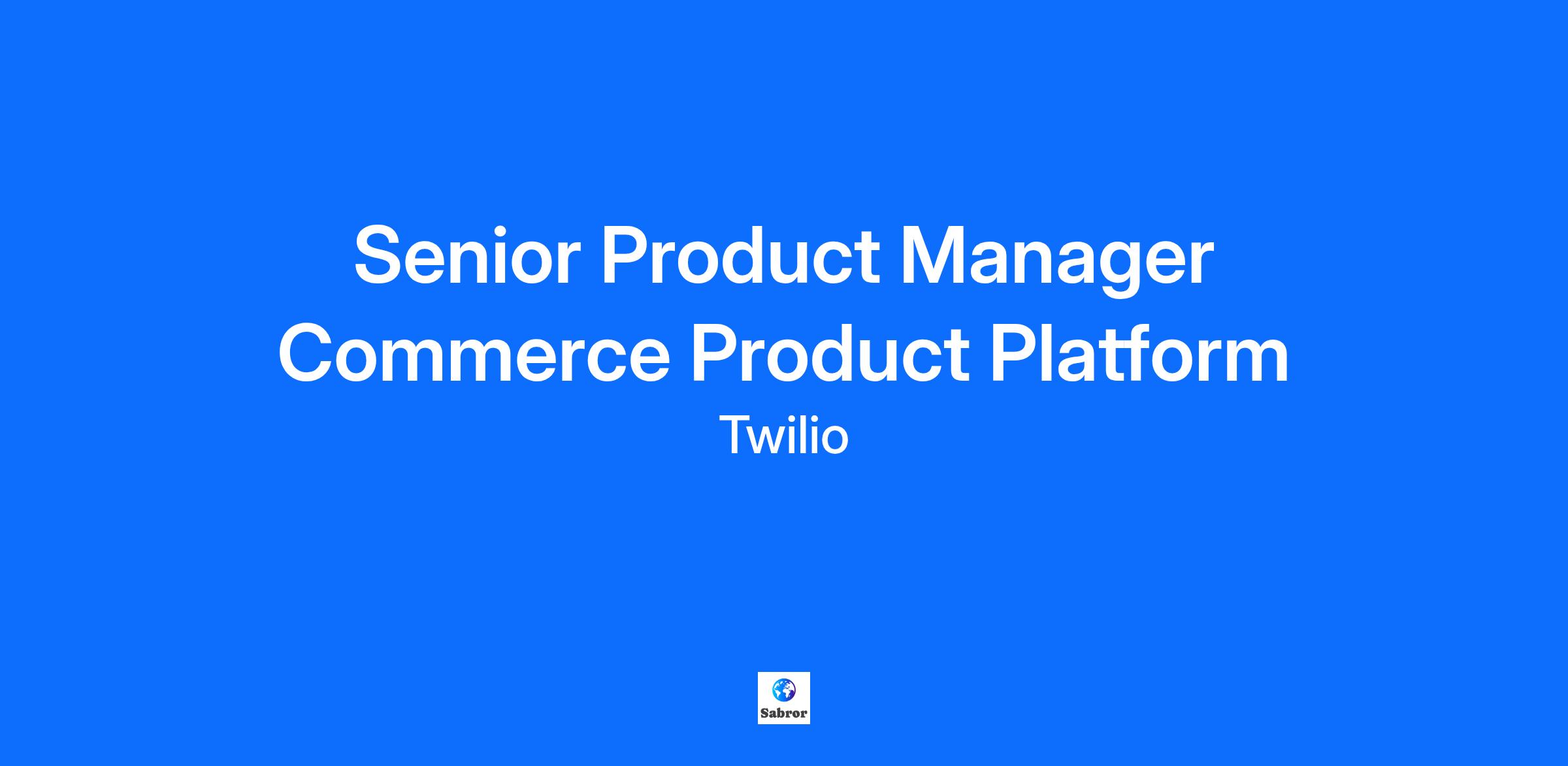 Senior Product Manager
Commerce Product Platform
Twilio

Sabror